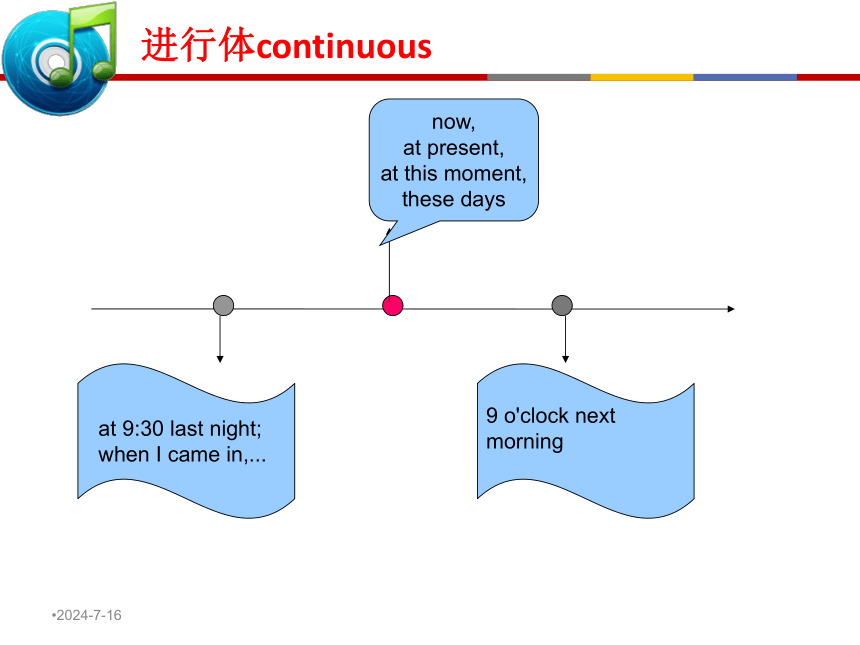 进行体continuous

now,
at present,
at this moment,
these days

at 9:30 last night;
when I came in,...

9 o'clock next morning

•2024-7-16